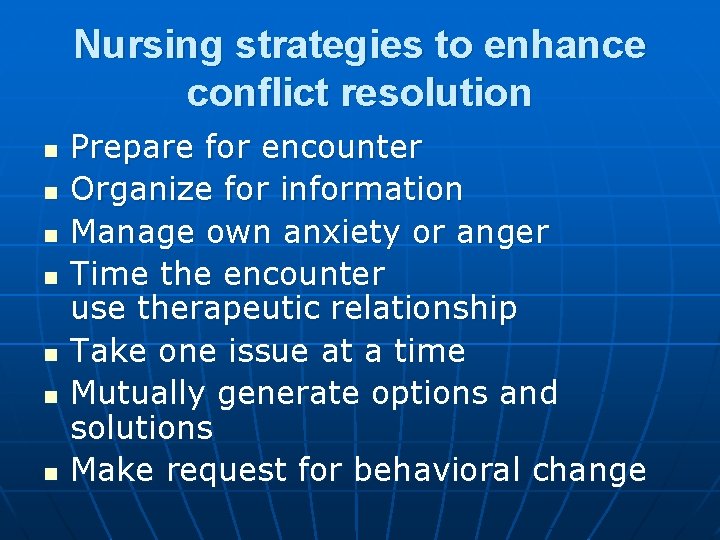 Nursing strategies to enhance conflict resolution

- Prepare for encounter
- Organize for information
- Manage own anxiety or anger
- Time the encounter
  use therapeutic relationship
- Take one issue at a time
- Mutually generate options and solutions
- Make request for behavioral change